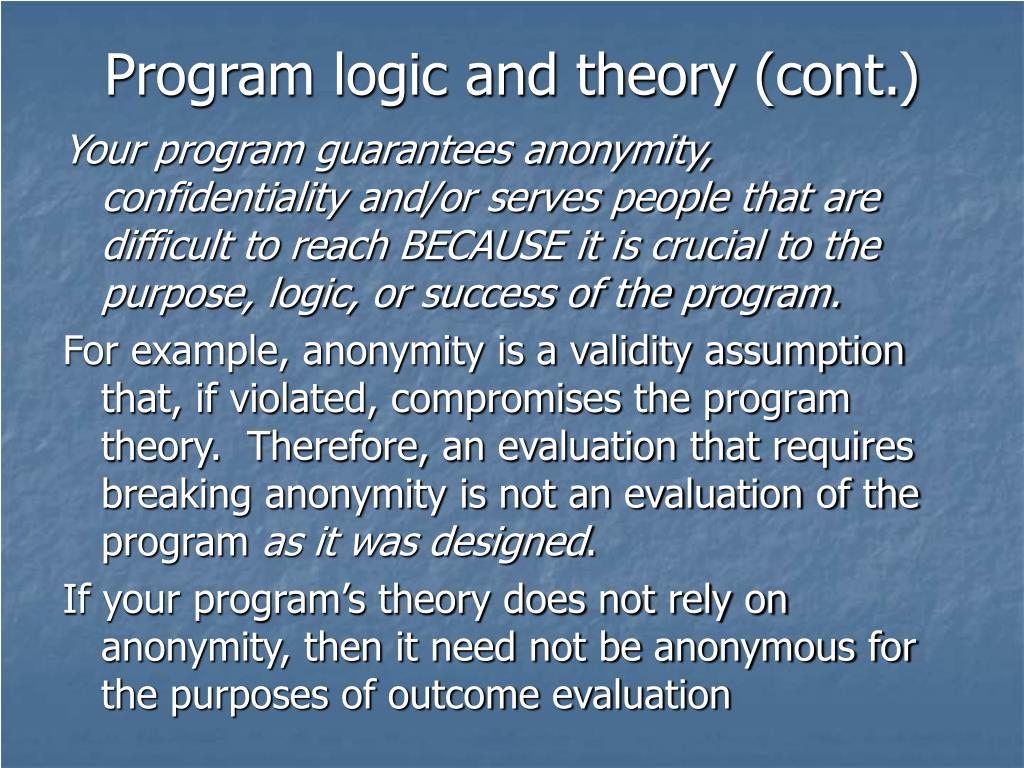 Program logic and theory (cont.)

Your program guarantees anonymity, confidentiality and/or serves people that are difficult to reach BECAUSE it is crucial to the purpose, logic, or success of the program.

For example, anonymity is a validity assumption that, if violated, compromises the program theory. Therefore, an evaluation that requires breaking anonymity is not an evaluation of the program as it was designed.

If your program's theory does not rely on anonymity, then it need not be anonymous for the purposes of outcome evaluation